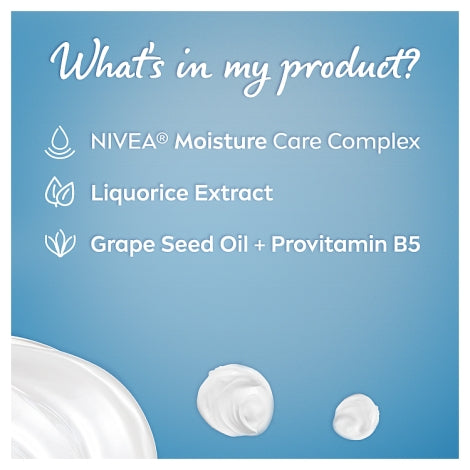 What's in my product?

NIVEA® Moisture Care Complex

Liquorice Extract

Grape Seed Oil + Provitamin B5